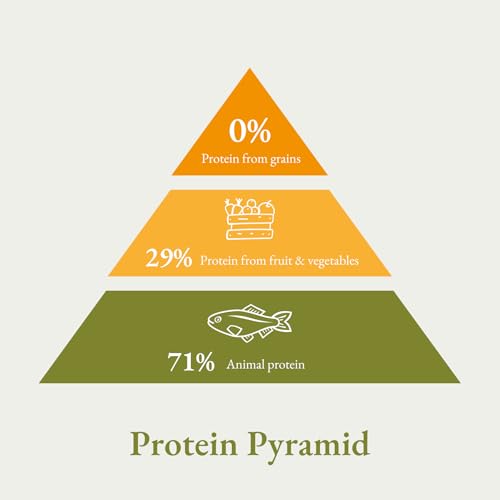 0%
Protein from grains

29% Protein from fruit & vegetables

71% Animal protein

Protein Pyramid